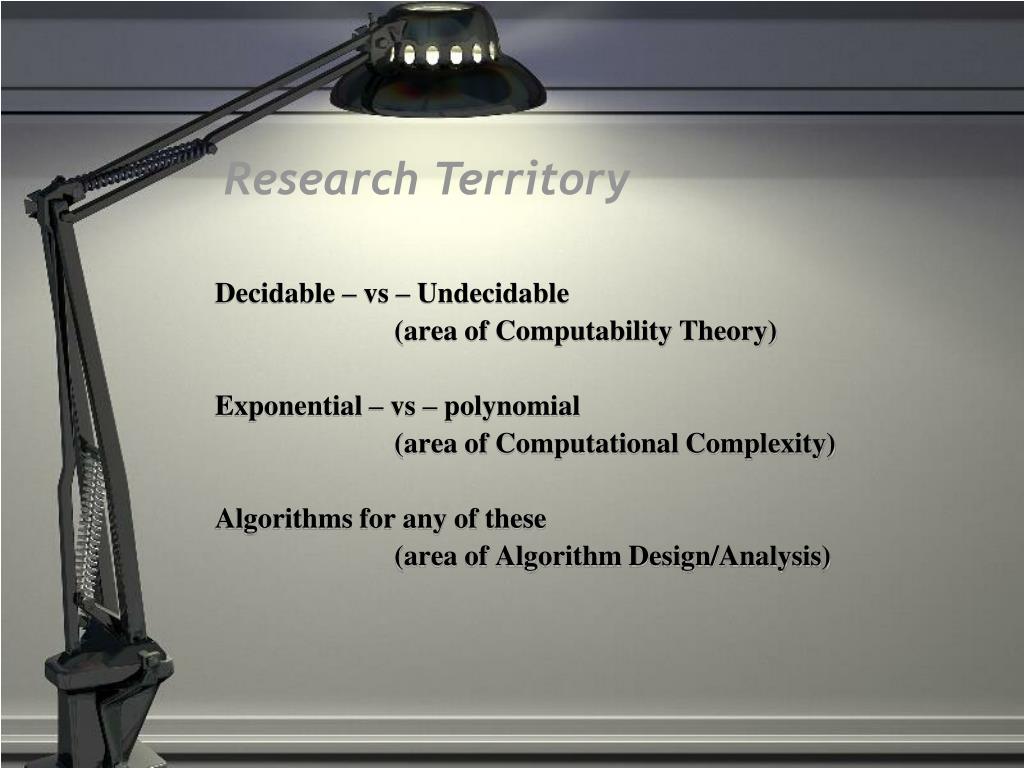 Research Territory

Decidable – vs – Undecidable
(area of Computability Theory)

Exponential – vs – polynomial
(area of Computational Complexity)

Algorithms for any of these
(area of Algorithm Design/Analysis)